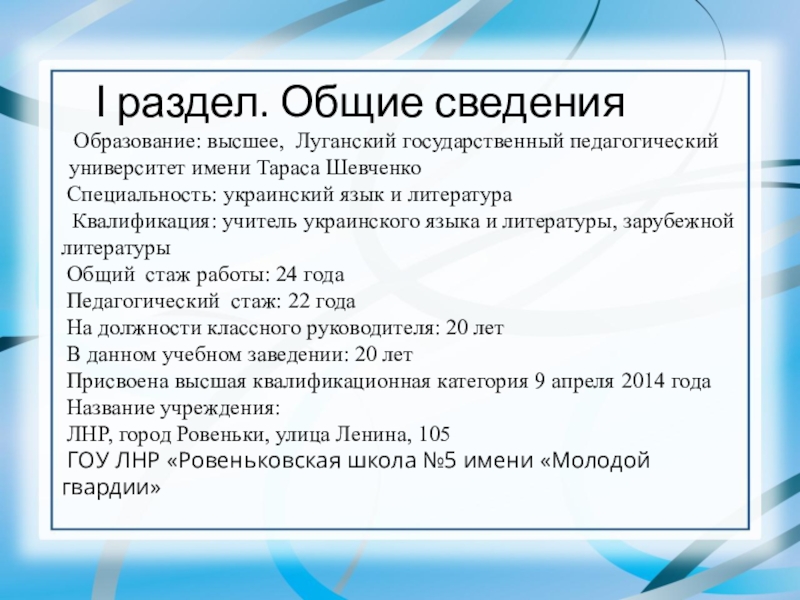 I раздел. Общие сведения

Образование: высшее, Луганский государственный педагогический университет имени Тараса Шевченко
Специальность: украинский язык и литература
Квалификация: учитель украинского языка и литературы, зарубежной литературы
Общий стаж работы: 24 года
Педагогический стаж: 22 года
На должности классного руководителя: 20 лет
В данном учебном заведении: 20 лет
Присвоена высшая квалификационная категория 9 апреля 2014 года
Название учреждения:
ЛНР, город Ровеньки, улица Ленина, 105
ГОУ ЛНР «Ровеньковская школа №5 имени «Молодой гвардии»